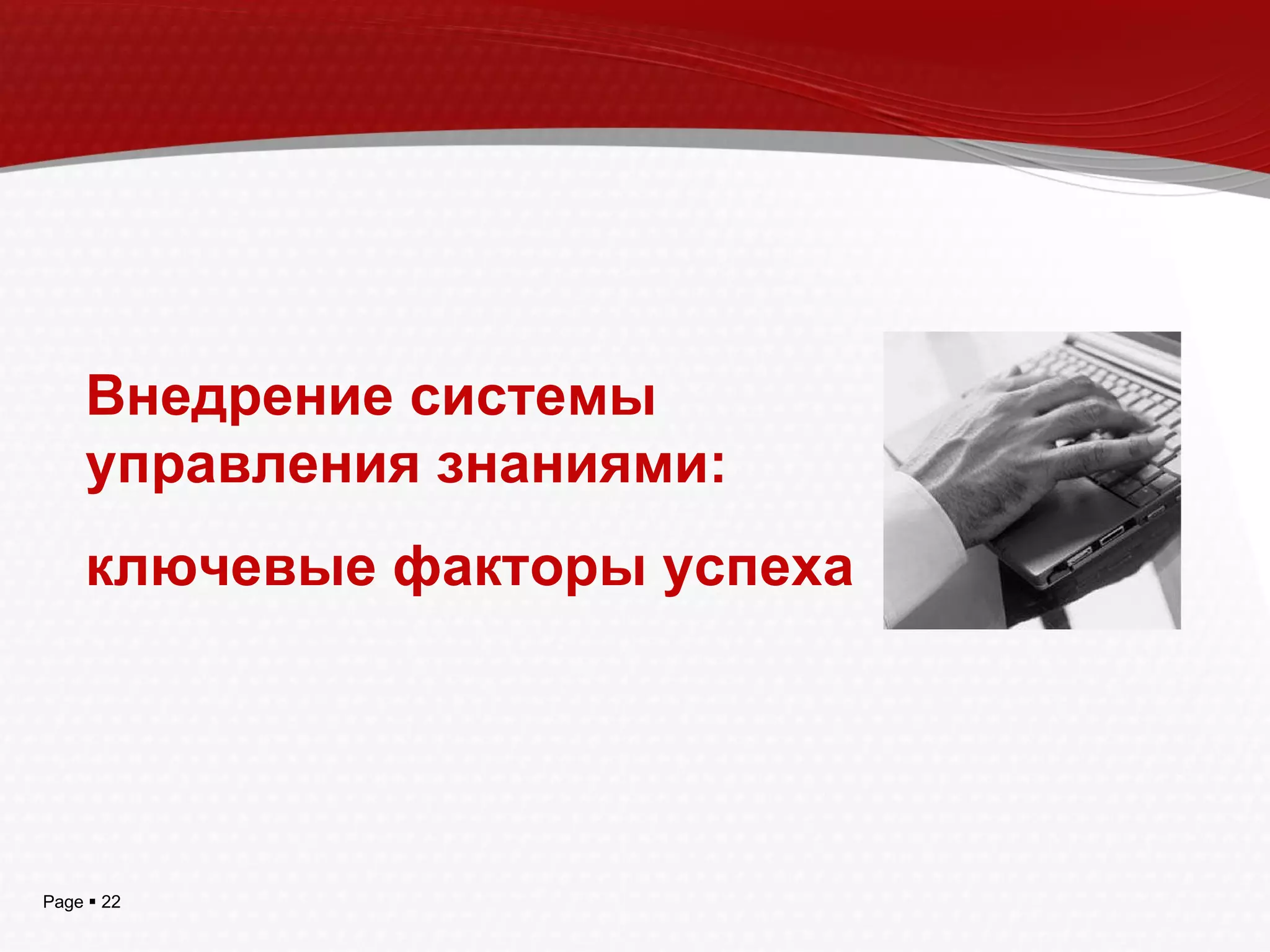 Внедрение системы управления знаниями:

ключевые факторы успеха

Page ▪ 22